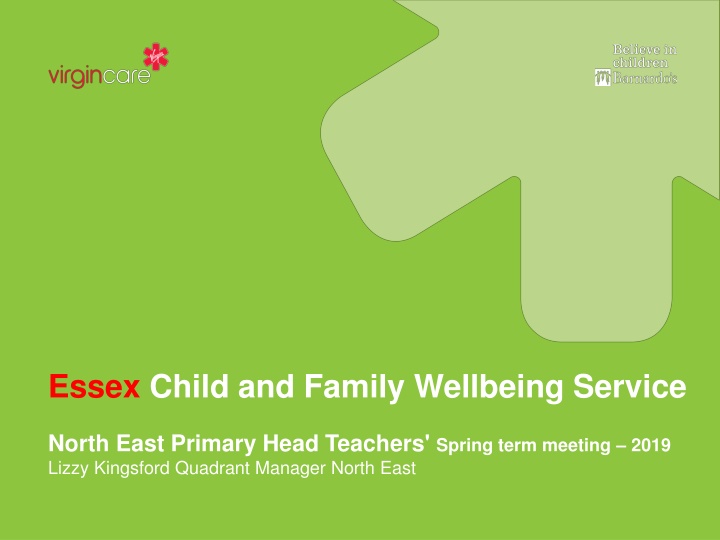 virgincare

Believe in children Barnardo's

Essex Child and Family Wellbeing Service

North East Primary Head Teachers' Spring term meeting – 2019
Lizzy Kingsford Quadrant Manager North East